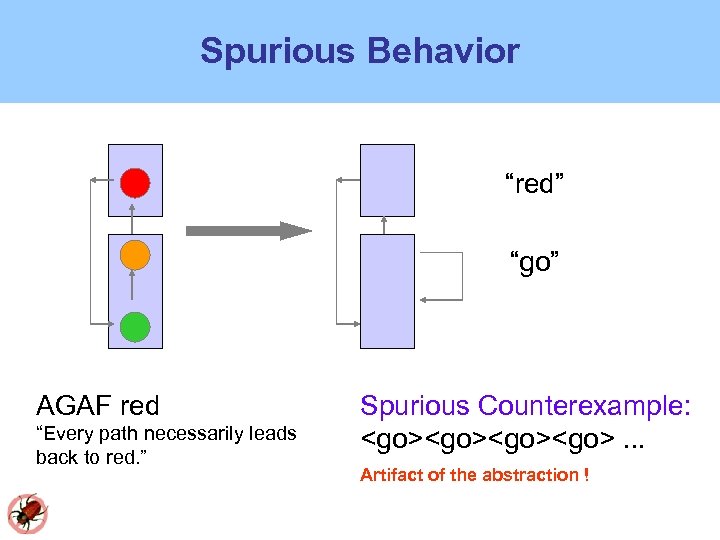 Spurious Behavior

“red”

“go”

AGAF red
“Every path necessarily leads back to red.”

Spurious Counterexample:
<go><go><go><go> ...

Artifact of the abstraction !